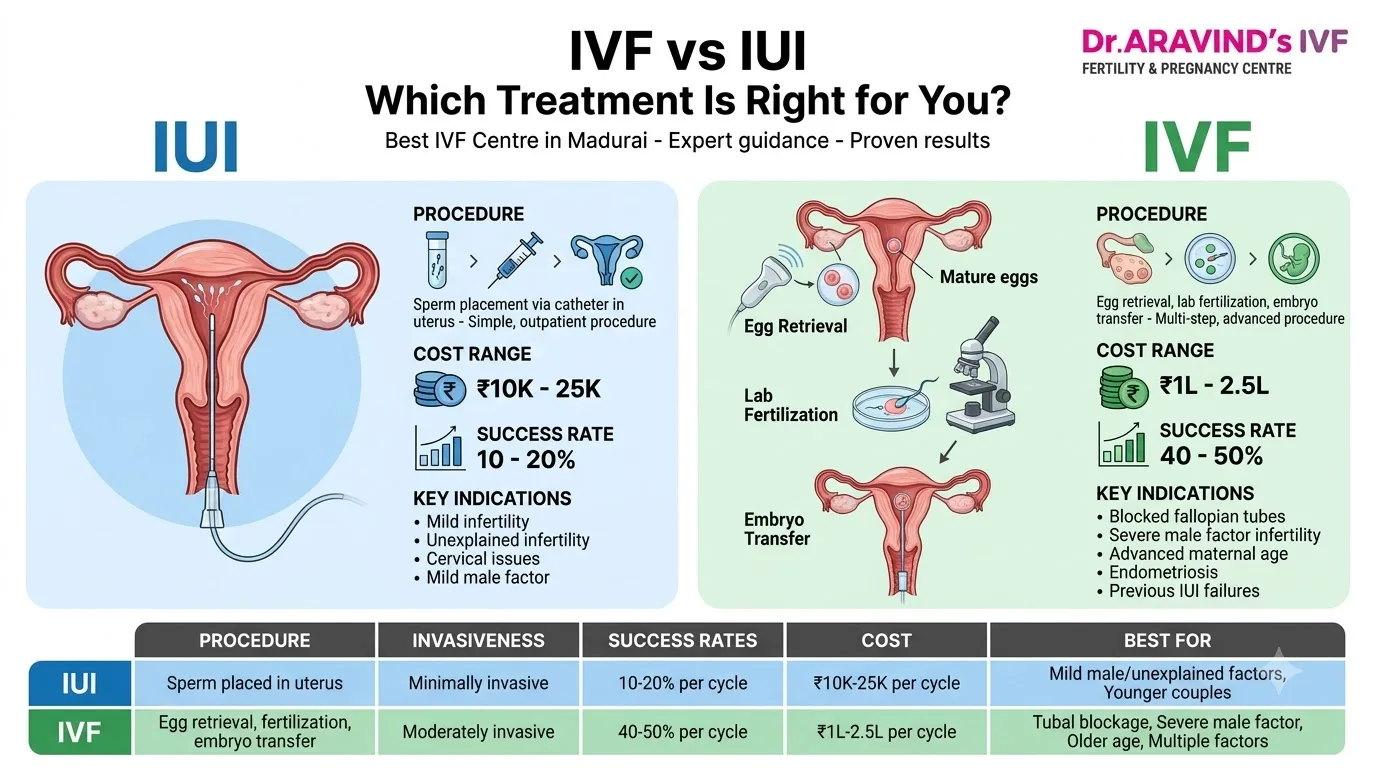 IVF vs IUI
Which Treatment Is Right for You?
Best IVF Centre in Madurai - Expert guidance - Proven results

Dr.ARAVIND's IVF
FERTILITY & PREGNANCY CENTRE

IUI

PROCEDURE
Sperm placement via catheter in uterus - Simple, outpatient procedure

COST RANGE
₹10K - 25K

SUCCESS RATE
10 - 20%

KEY INDICATIONS
• Mild infertility
• Unexplained infertility
• Cervical issues
• Mild male factor

IVF

Egg Retrieval
Mature eggs
Lab Fertilization
Embryo Transfer

PROCEDURE
Egg retrieval, lab fertilization, embryo transfer - Multi-step, advanced procedure

COST RANGE
₹1L - 2.5L

SUCCESS RATE
40 - 50%

KEY INDICATIONS
• Blocked fallopian tubes
• Severe male factor infertility
• Advanced maternal age
• Endometriosis
• Previous IUI failures

| | PROCEDURE | INVASIVENESS | SUCCESS RATES | COST | BEST FOR |
|---|---|---|---|---|---|
| IUI | Sperm placed in uterus | Minimally invasive | 10-20% per cycle | ₹10K-25K per cycle | Mild male/unexplained factors, Younger couples |
| IVF | Egg retrieval, fertilization, embryo transfer | Moderately invasive | 40-50% per cycle | ₹1L-2.5L per cycle | Tubal blockage, Severe male factor, Older age, Multiple factors |